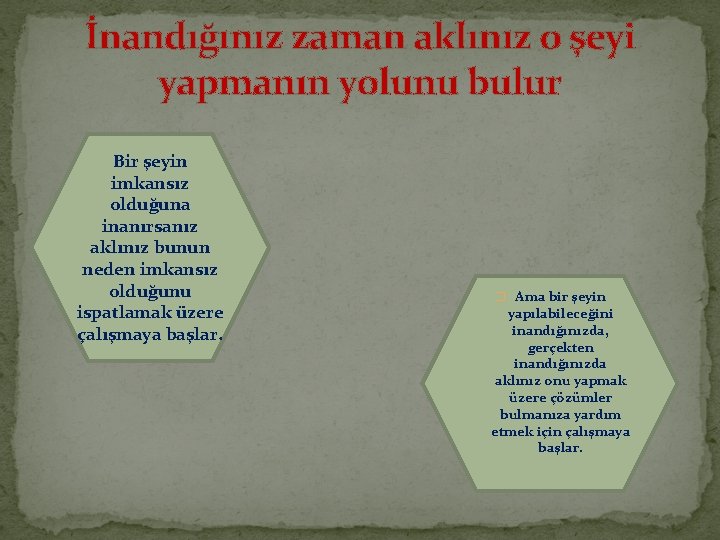 İnandığınız zaman aklınız o şeyi yapmanın yolunu bulur

Bir şeyin imkansız olduğuna inanırsanız aklınız bunun neden imkansız olduğunu ispatlamak üzere çalışmaya başlar.

Ama bir şeyin yapılabileceğini inandığınızda, gerçekten inandığınızda aklınız onu yapmak üzere çözümler bulmanıza yardım etmek için çalışmaya başlar.